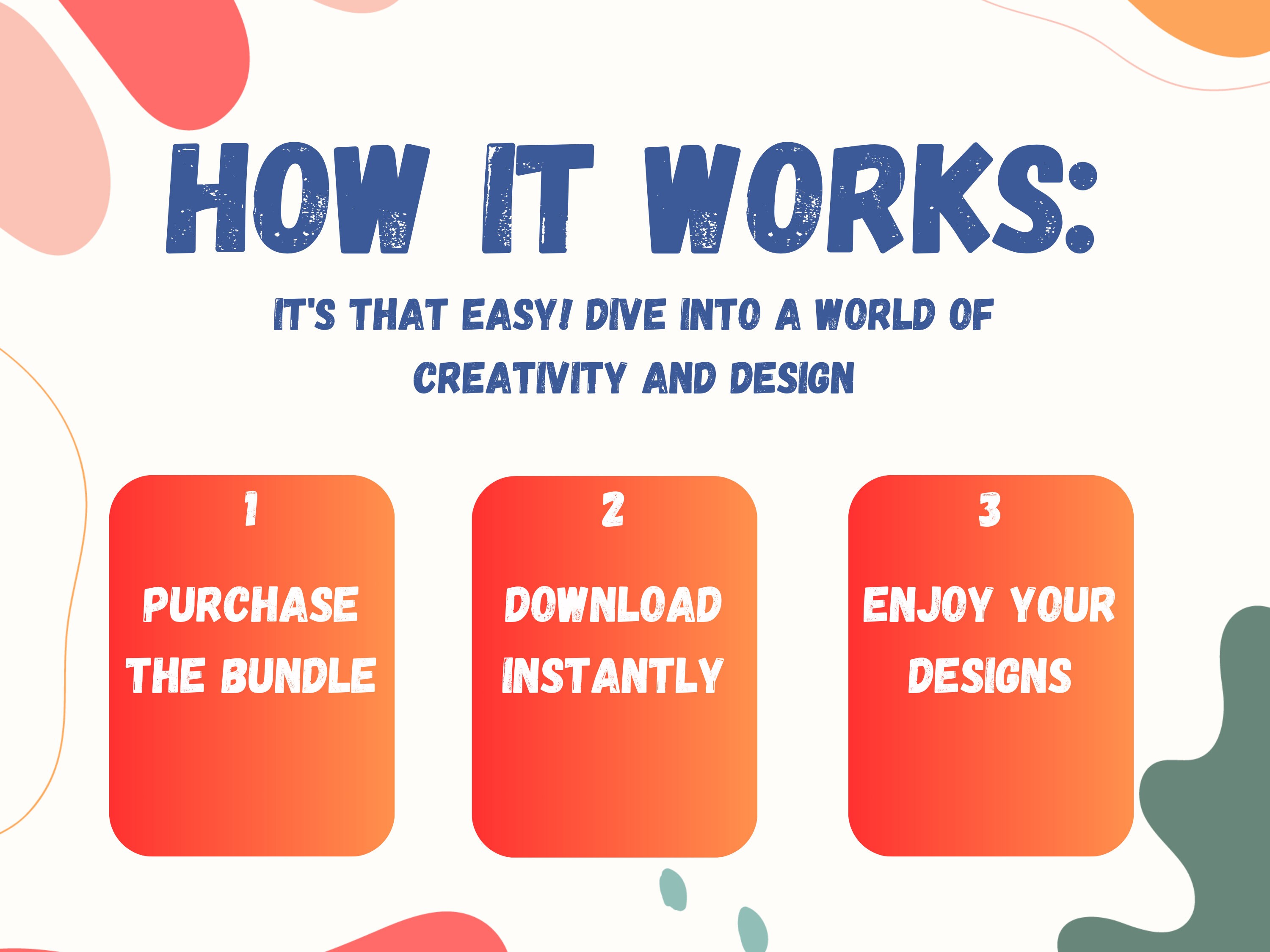 HOW IT WORKS:

IT'S THAT EASY! DIVE INTO A WORLD OF CREATIVITY AND DESIGN

1

PURCHASE THE BUNDLE

2

DOWNLOAD INSTANTLY

3

ENJOY YOUR DESIGNS